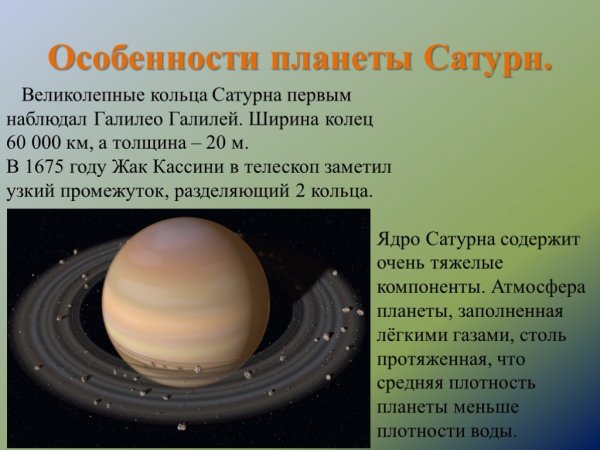 Особенности планеты Сатурн.

Великолепные кольца Сатурна первым наблюдал Галилео Галилей. Ширина колец 60 000 км, а толщина – 20 м.
В 1675 году Жак Кассини в телескоп заметил узкий промежуток, разделяющий 2 кольца.

Ядро Сатурна содержит очень тяжелые компоненты. Атмосфера планеты, заполненная лёгкими газами, столь протяженная, что средняя плотность планеты меньше плотности воды.